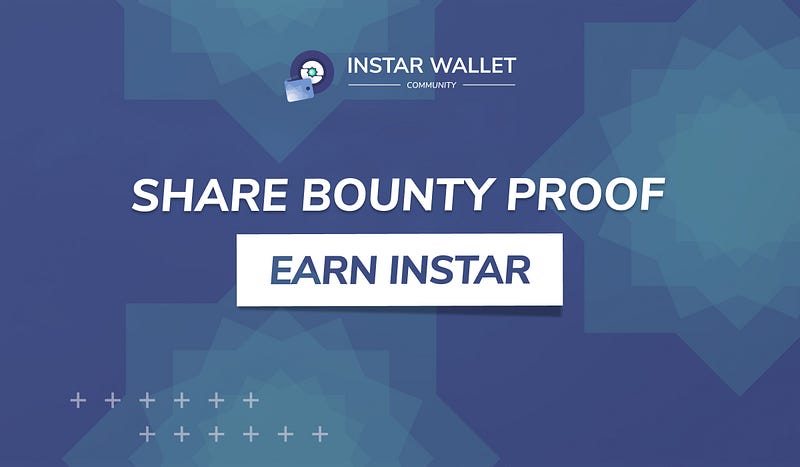 INSTAR WALLET
COMMUNITY

SHARE BOUNTY PROOF

EARN INSTAR